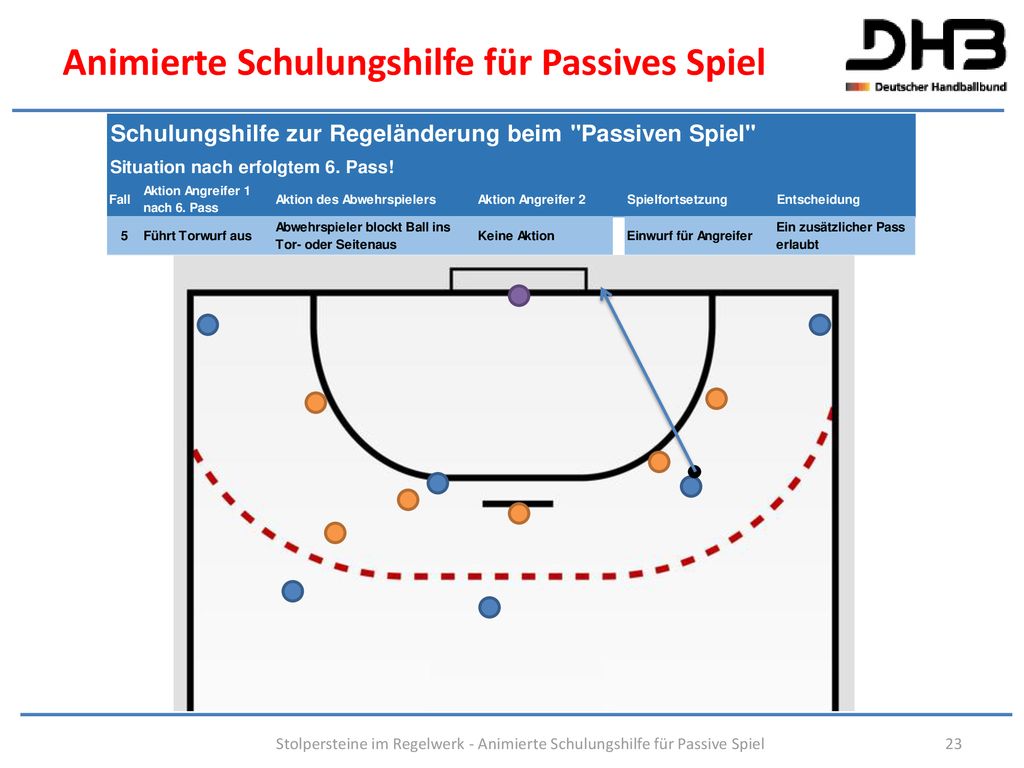 Animierte Schulungshilfe für Passives Spiel

DHB
Deutscher Handballbund

Schulungshilfe zur Regeländerung beim "Passiven Spiel"

Situation nach erfolgtem 6. Pass!

| Fall | Aktion Angreifer 1 nach 6. Pass | Aktion des Abwehrspielers | Aktion Angreifer 2 | Spielfortsetzung | Entscheidung |
|---|---|---|---|---|---|
| 5 | Führt Torwurf aus | Abwehrspieler blockt Ball ins Tor- oder Seitenaus | Keine Aktion | Einwurf für Angreifer | Ein zusätzlicher Pass erlaubt |

Stolpersteine im Regelwerk - Animierte Schulungshilfe für Passive Spiel

23